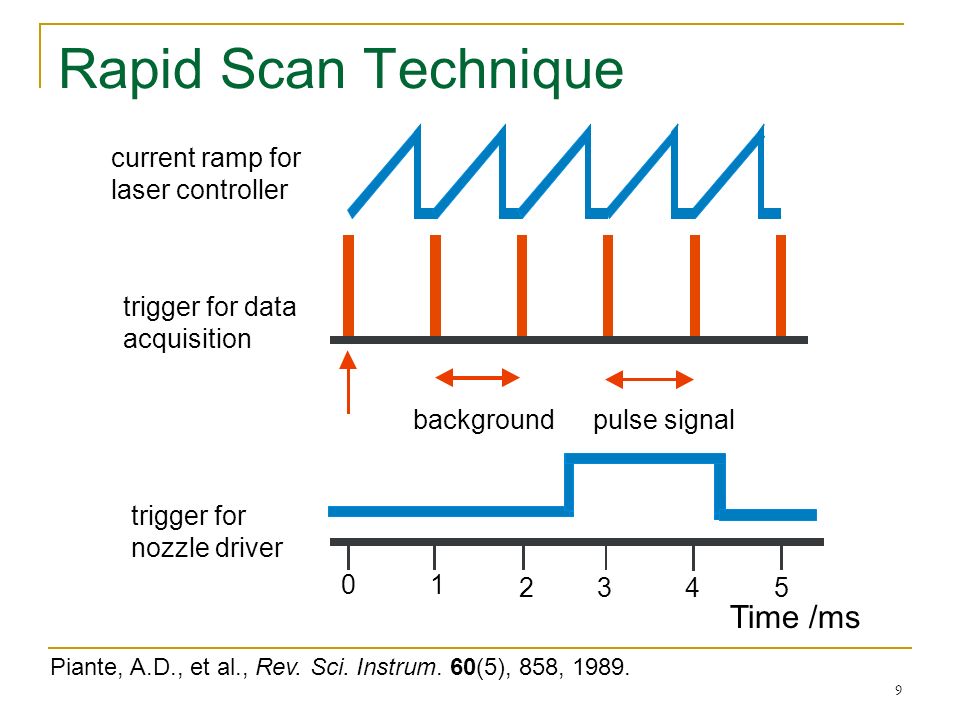 Rapid Scan Technique

current ramp for laser controller

trigger for data acquisition

background

pulse signal

trigger for nozzle driver

0
1
2
3
4
5
Time /ms

Piante, A.D., et al., Rev. Sci. Instrum. 60(5), 858, 1989.

9